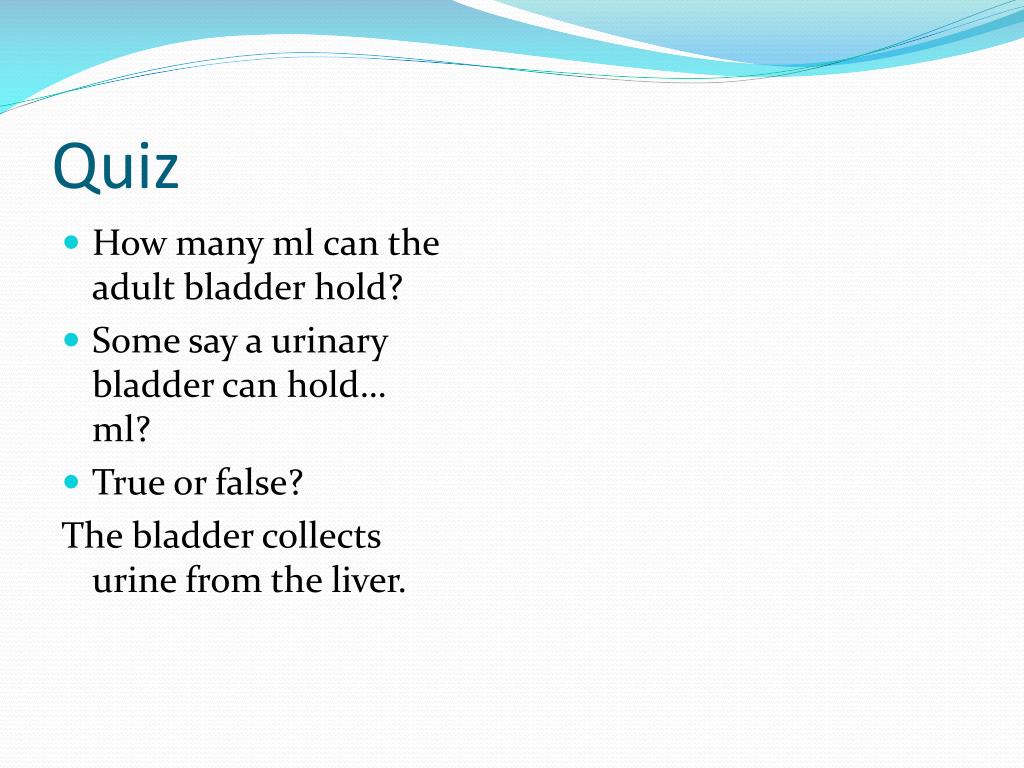 Quiz

- How many ml can the adult bladder hold?
- Some say a urinary bladder can hold… ml?
- True or false?

The bladder collects urine from the liver.